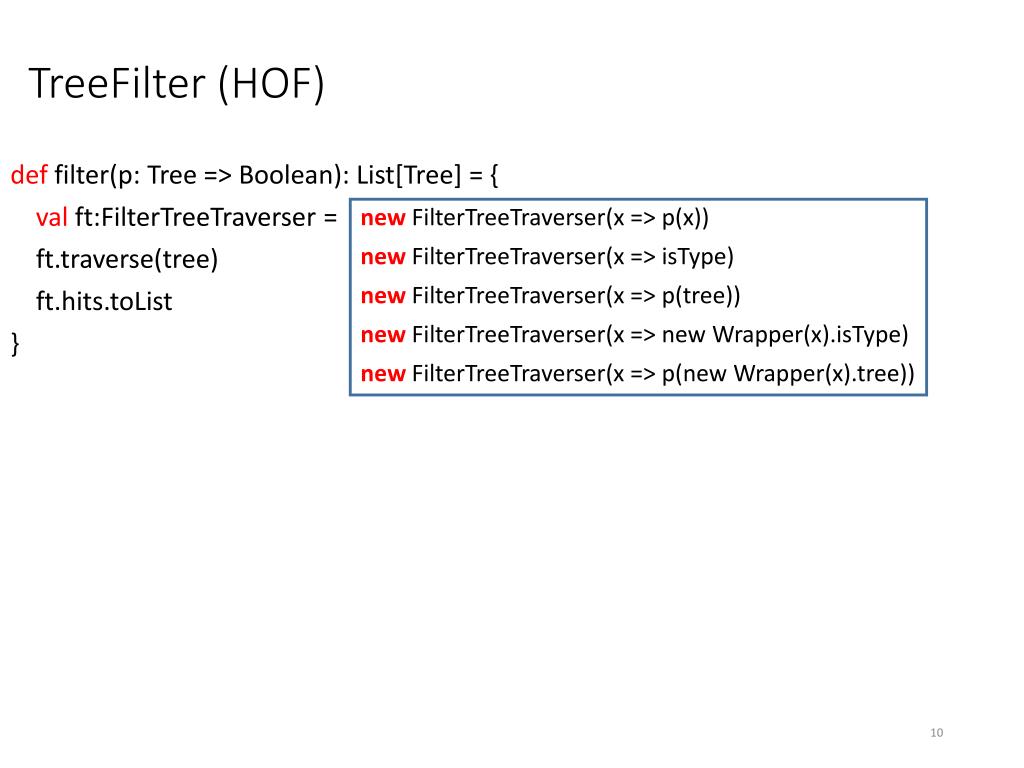 TreeFilter (HOF)

def filter(p: Tree => Boolean): List[Tree] = {
val ft:FilterTreeTraverser =
ft.traverse(tree)
ft.hits.toList
}

new FilterTreeTraverser(x => p(x))
new FilterTreeTraverser(x => isType)
new FilterTreeTraverser(x => p(tree))
new FilterTreeTraverser(x => new Wrapper(x).isType)
new FilterTreeTraverser(x => p(new Wrapper(x).tree))

10